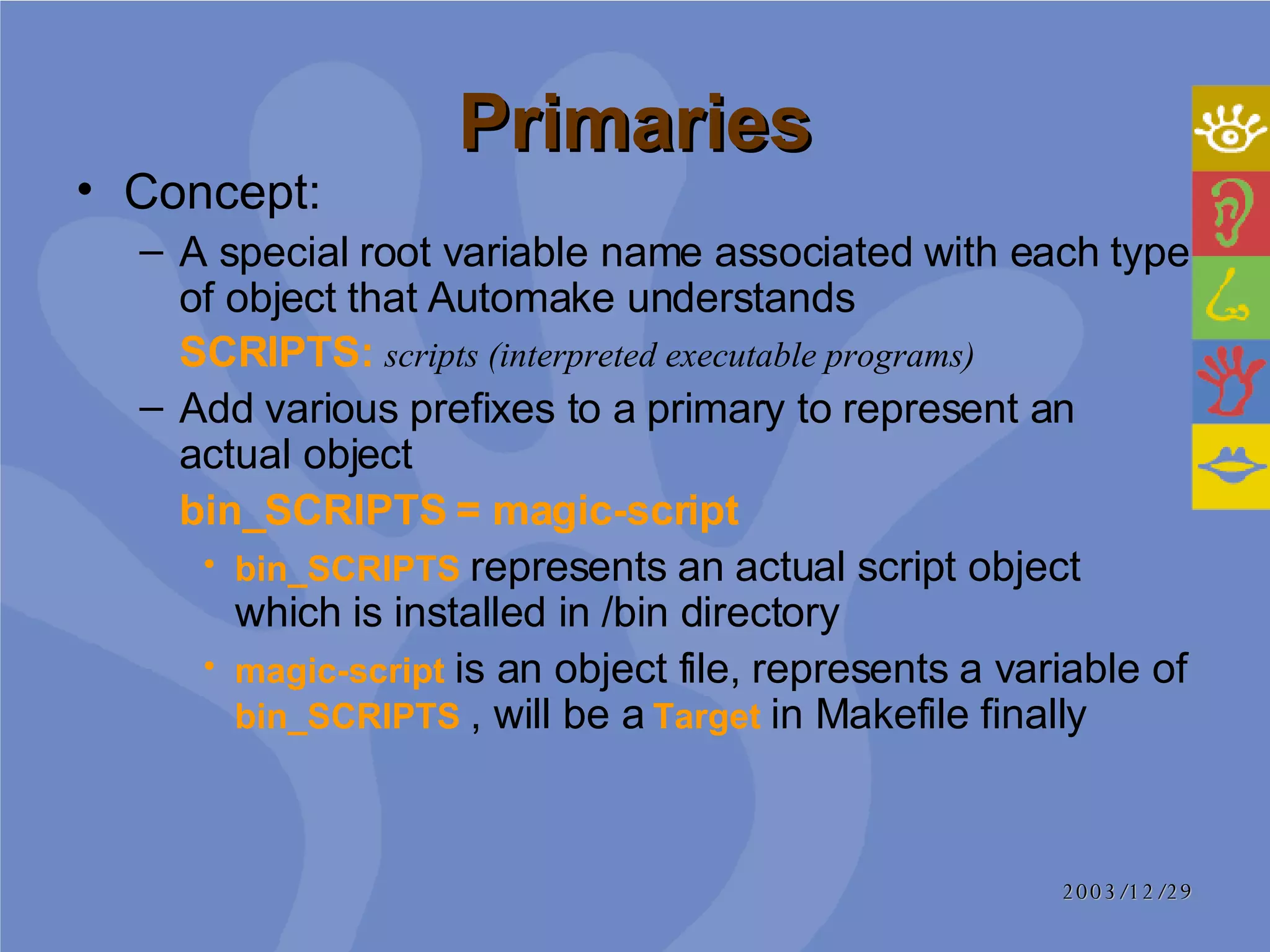 Primaries

• Concept:

– A special root variable name associated with each type of object that Automake understands

SCRIPTS: scripts (interpreted executable programs)

– Add various prefixes to a primary to represent an actual object

bin_SCRIPTS = magic-script

• bin_SCRIPTS represents an actual script object which is installed in /bin directory

• magic-script is an object file, represents a variable of bin_SCRIPTS , will be a Target in Makefile finally

2003/12/29